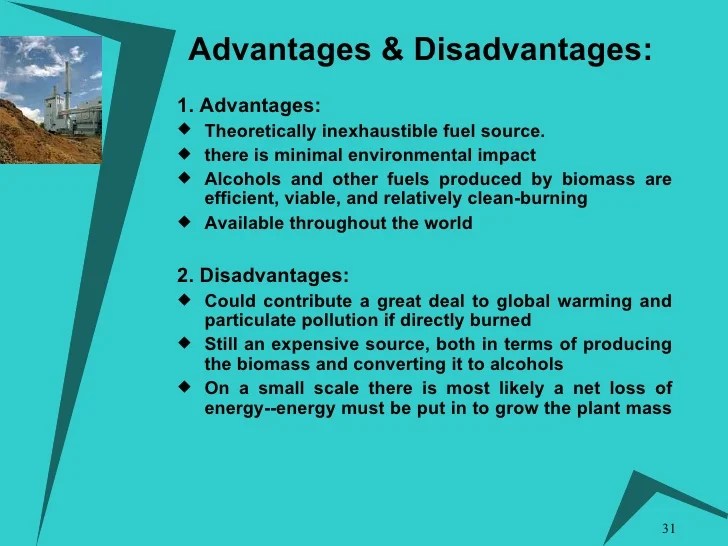 Advantages & Disadvantages:

1. Advantages:

◆ Theoretically inexhaustible fuel source.
◆ there is minimal environmental impact
◆ Alcohols and other fuels produced by biomass are efficient, viable, and relatively clean-burning
◆ Available throughout the world

2. Disadvantages:

◆ Could contribute a great deal to global warming and particulate pollution if directly burned
◆ Still an expensive source, both in terms of producing the biomass and converting it to alcohols
◆ On a small scale there is most likely a net loss of energy--energy must be put in to grow the plant mass

31